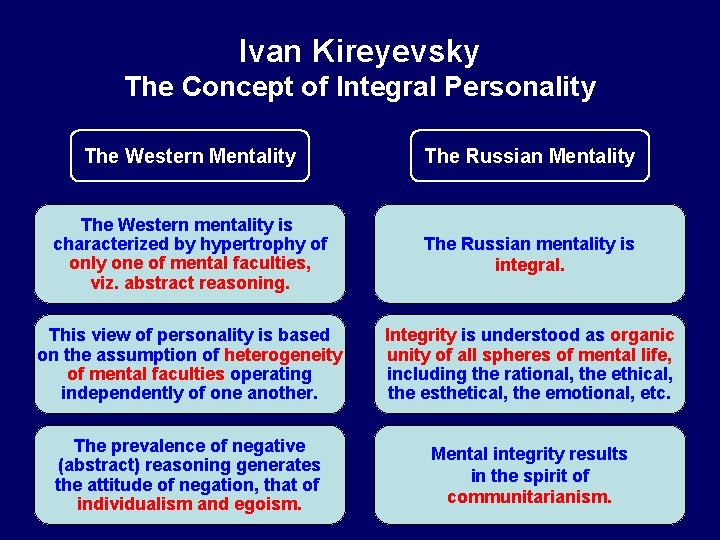 Ivan Kireyevsky
The Concept of Integral Personality

The Western Mentality

The Western mentality is characterized by hypertrophy of only one of mental faculties, viz. abstract reasoning.

This view of personality is based on the assumption of heterogeneity of mental faculties operating independently of one another.

The prevalence of negative (abstract) reasoning generates the attitude of negation, that of individualism and egoism.

The Russian Mentality

The Russian mentality is integral.

Integrity is understood as organic unity of all spheres of mental life, including the rational, the ethical, the esthetical, the emotional, etc.

Mental integrity results in the spirit of communitarianism.